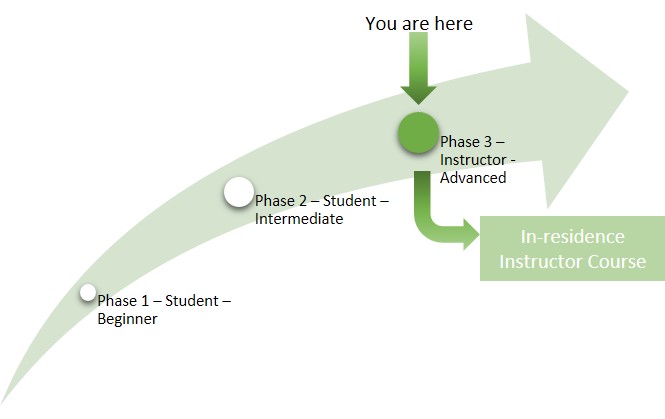 You are here

Phase 3 – Instructor - Advanced

Phase 2 – Student – Intermediate

In-residence Instructor Course

Phase 1 – Student – Beginner